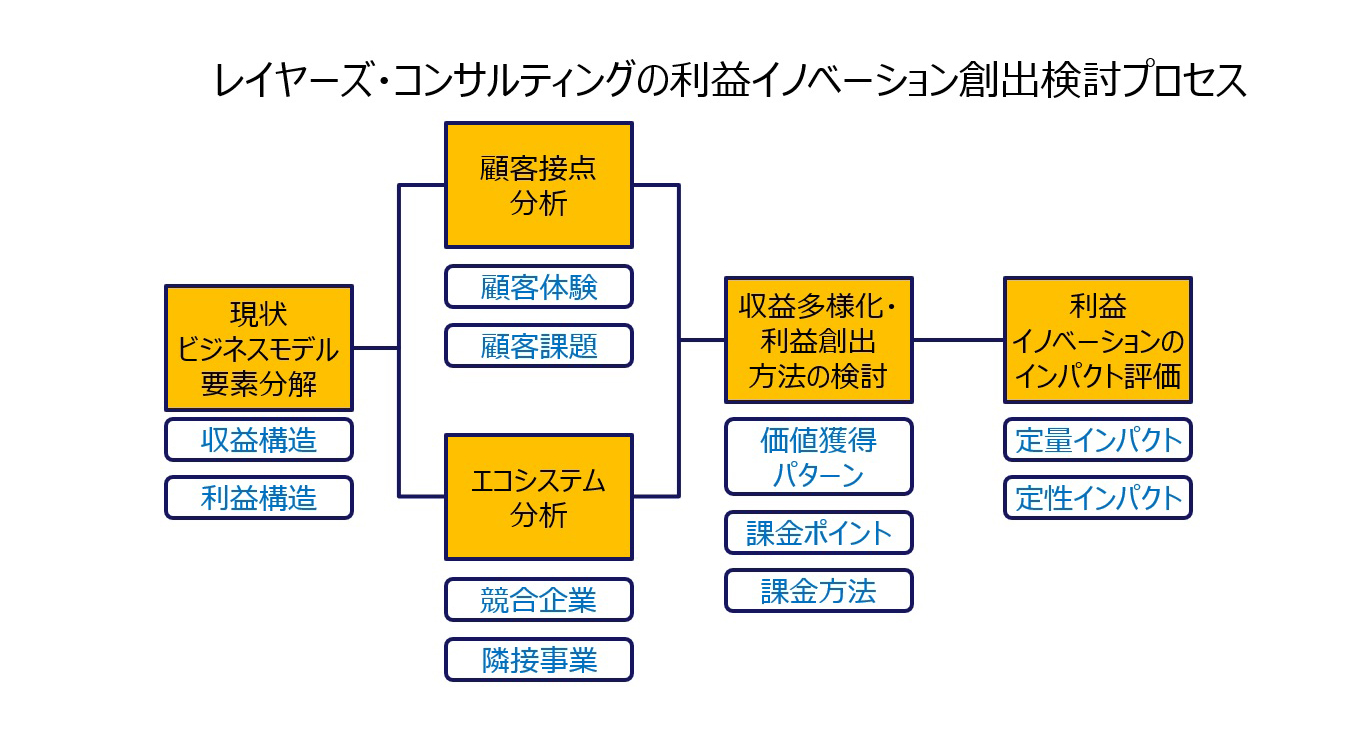 レイヤーズ・コンサルティングの利益イノベーション創出検討プロセス

現状
ビジネスモデル
要素分解

収益構造

利益構造

顧客接点
分析

顧客体験

顧客課題

エコシステム
分析

競合企業

隣接事業

収益多様化・
利益創出
方法の検討

価値獲得
パターン

課金ポイント

課金方法

利益
イノベーションの
インパクト評価

定量インパクト

定性インパクト